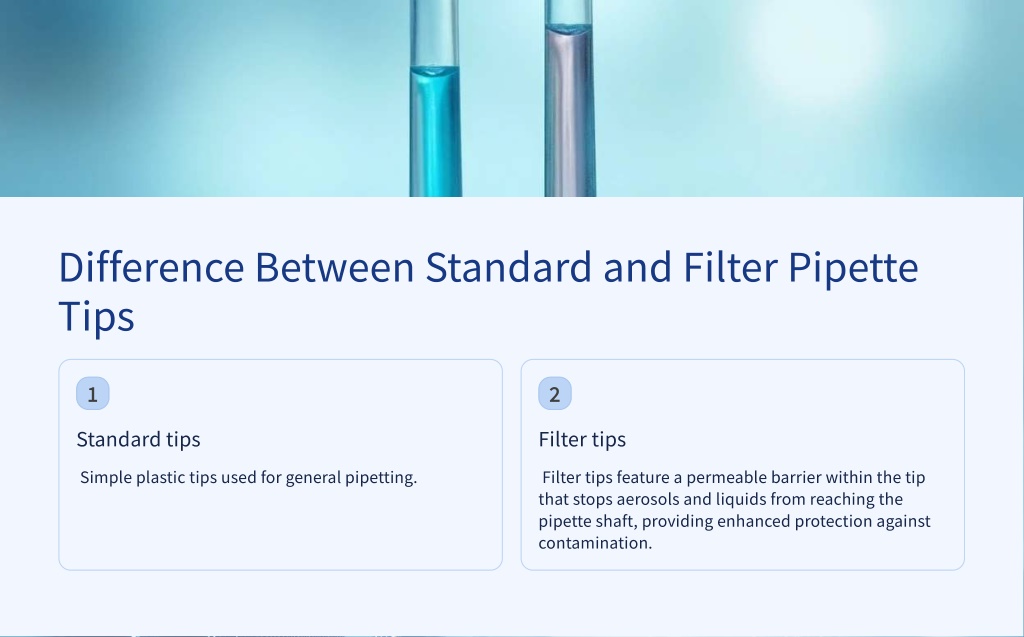 Difference Between Standard and Filter Pipette Tips

1

Standard tips

Simple plastic tips used for general pipetting.

2

Filter tips

Filter tips feature a permeable barrier within the tip that stops aerosols and liquids from reaching the pipette shaft, providing enhanced protection against contamination.